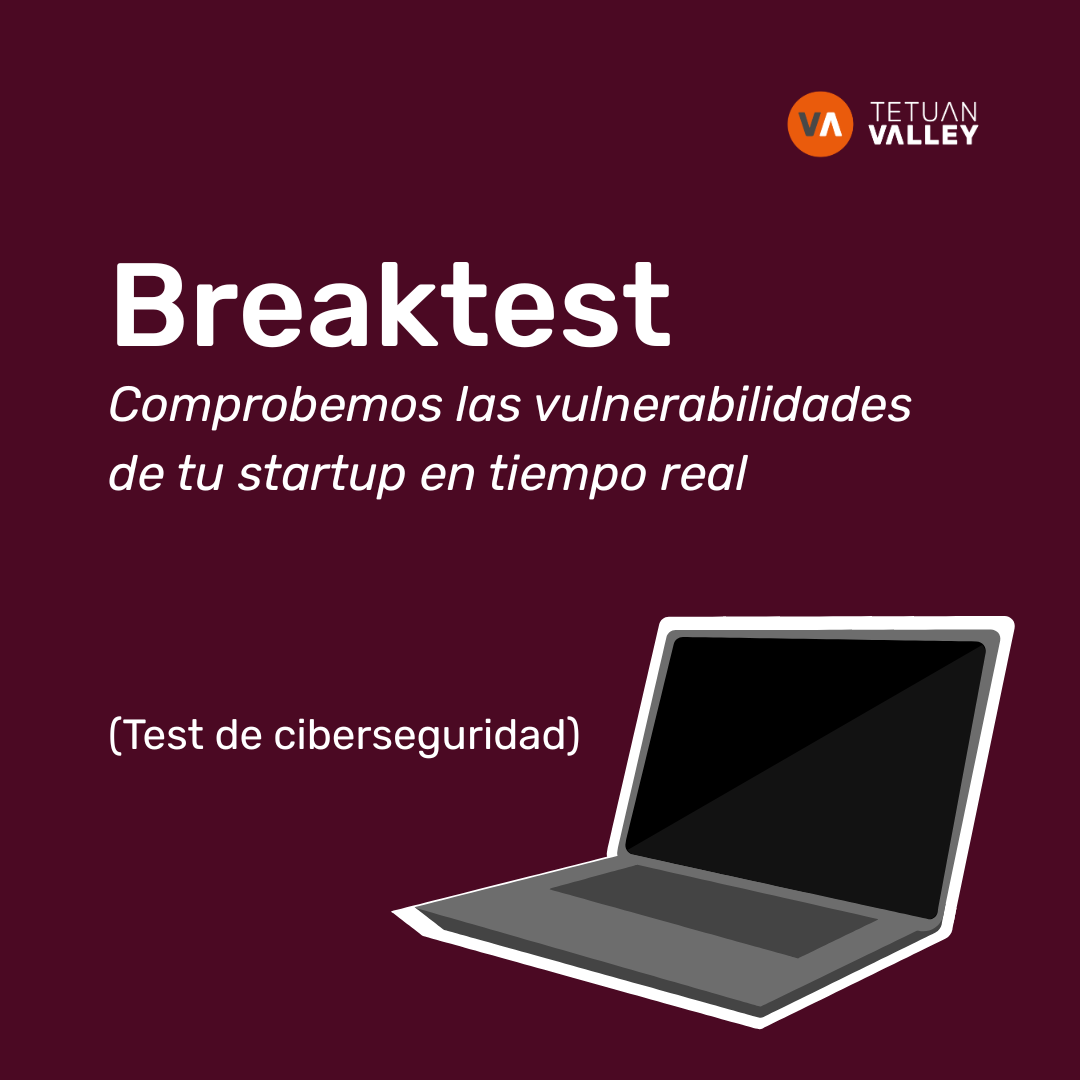 VA TETUAN VALLEY

Breaktest

Comprobemos las vulnerabilidades de tu startup en tiempo real

(Test de ciberseguridad)